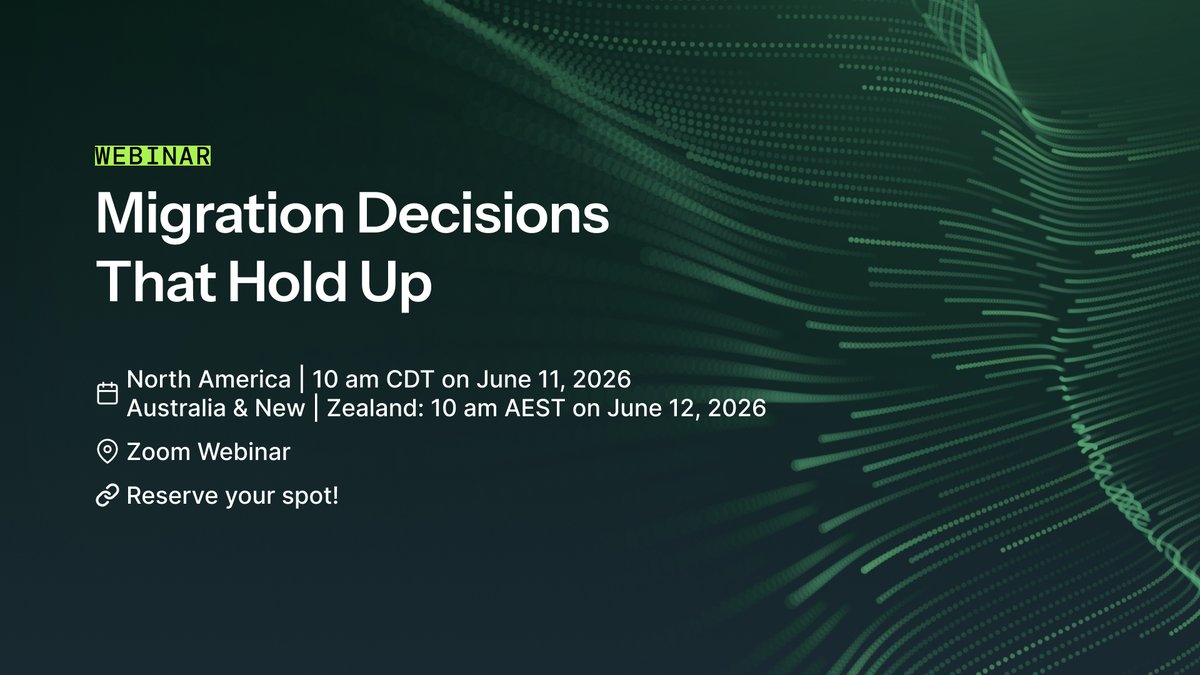 WEBINAR

Migration Decisions That Hold Up

North America | 10 am CDT on June 11, 2026
Australia & New | Zealand: 10 am AEST on June 12, 2026

Zoom Webinar

Reserve your spot!